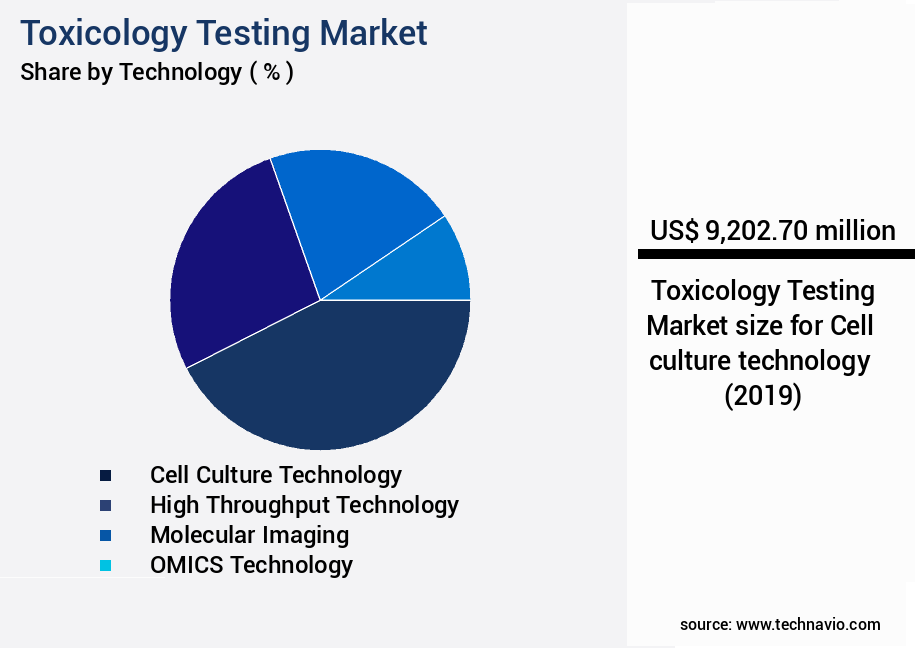 Toxicology Testing Market
Share by Technology ( % )

Cell Culture Technology
High Throughput Technology
Molecular Imaging
OMICS Technology

US$ 9,202.70 million

Toxicology Testing Market size for Cell culture technology (2019)

source: www.technavio.com